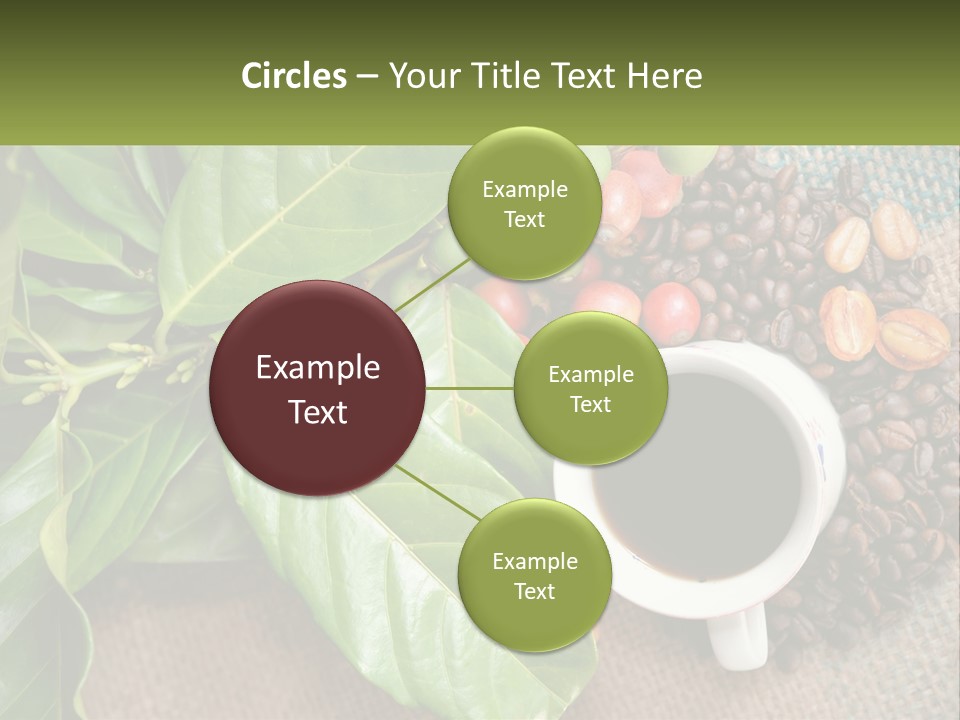 Circles – Your Title Text Here

Example Text

Example Text

Example Text

Example Text